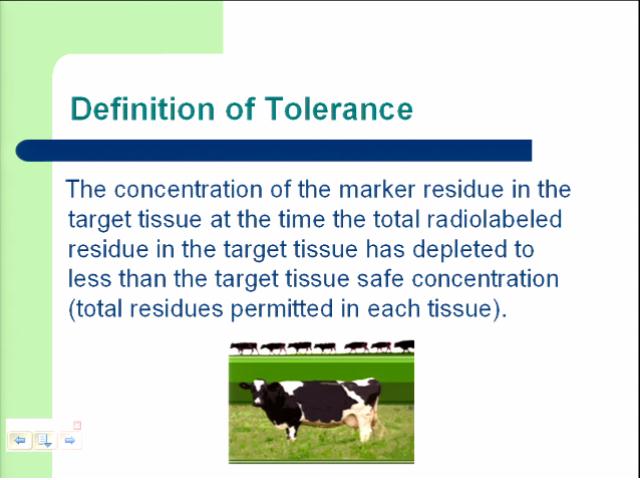 Definition of Tolerance

The concentration of the marker residue in the target tissue at the time the total radiolabeled residue in the target tissue has depleted to less than the target tissue safe concentration (total residues permitted in each tissue).